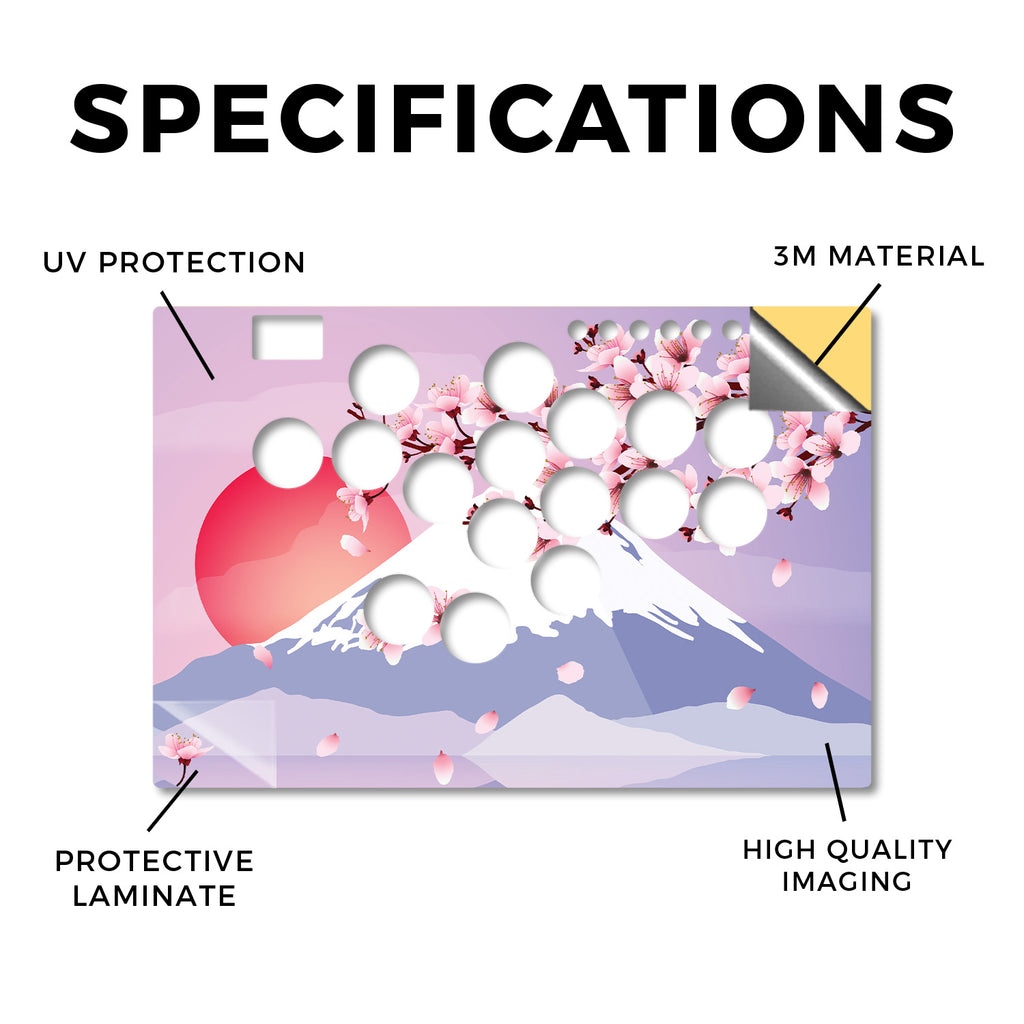 SPECIFICATIONS

UV PROTECTION

3M MATERIAL

PROTECTIVE LAMINATE

HIGH QUALITY IMAGING